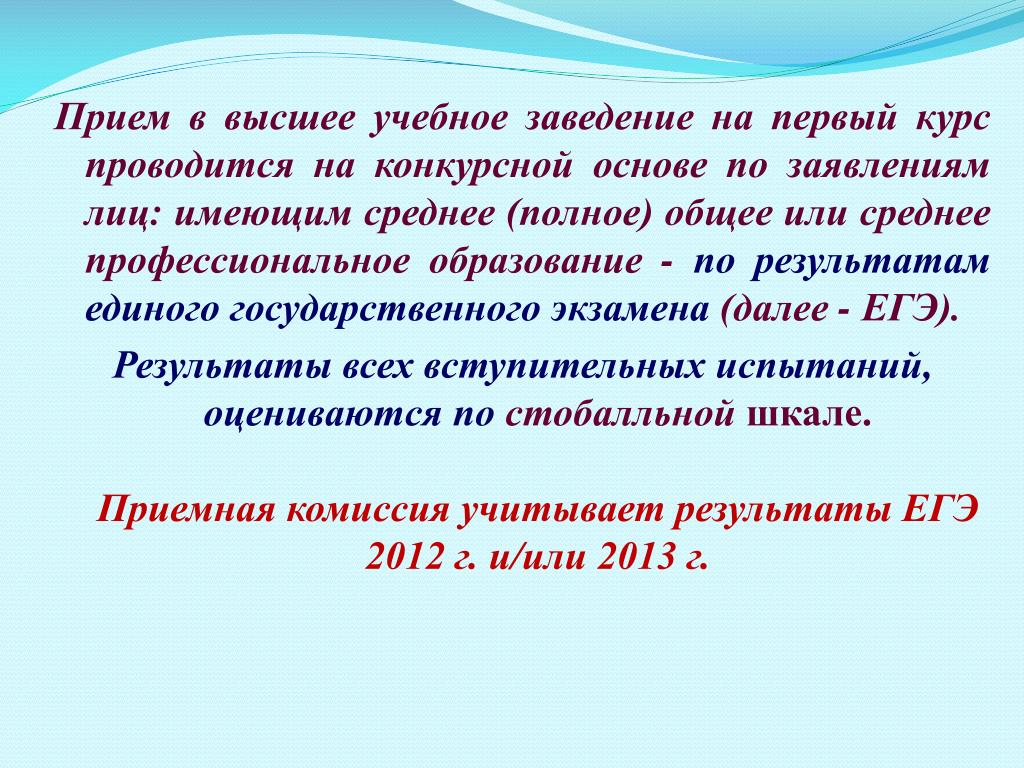 Прием в высшее учебное заведение на первый курс проводится на конкурсной основе по заявлениям лиц: имеющим среднее (полное) общее или среднее профессиональное образование - по результатам единого государственного экзамена (далее - ЕГЭ).

Результаты всех вступительных испытаний, оцениваются по стобалльной шкале.

Приемная комиссия учитывает результаты ЕГЭ 2012 г. и/или 2013 г.